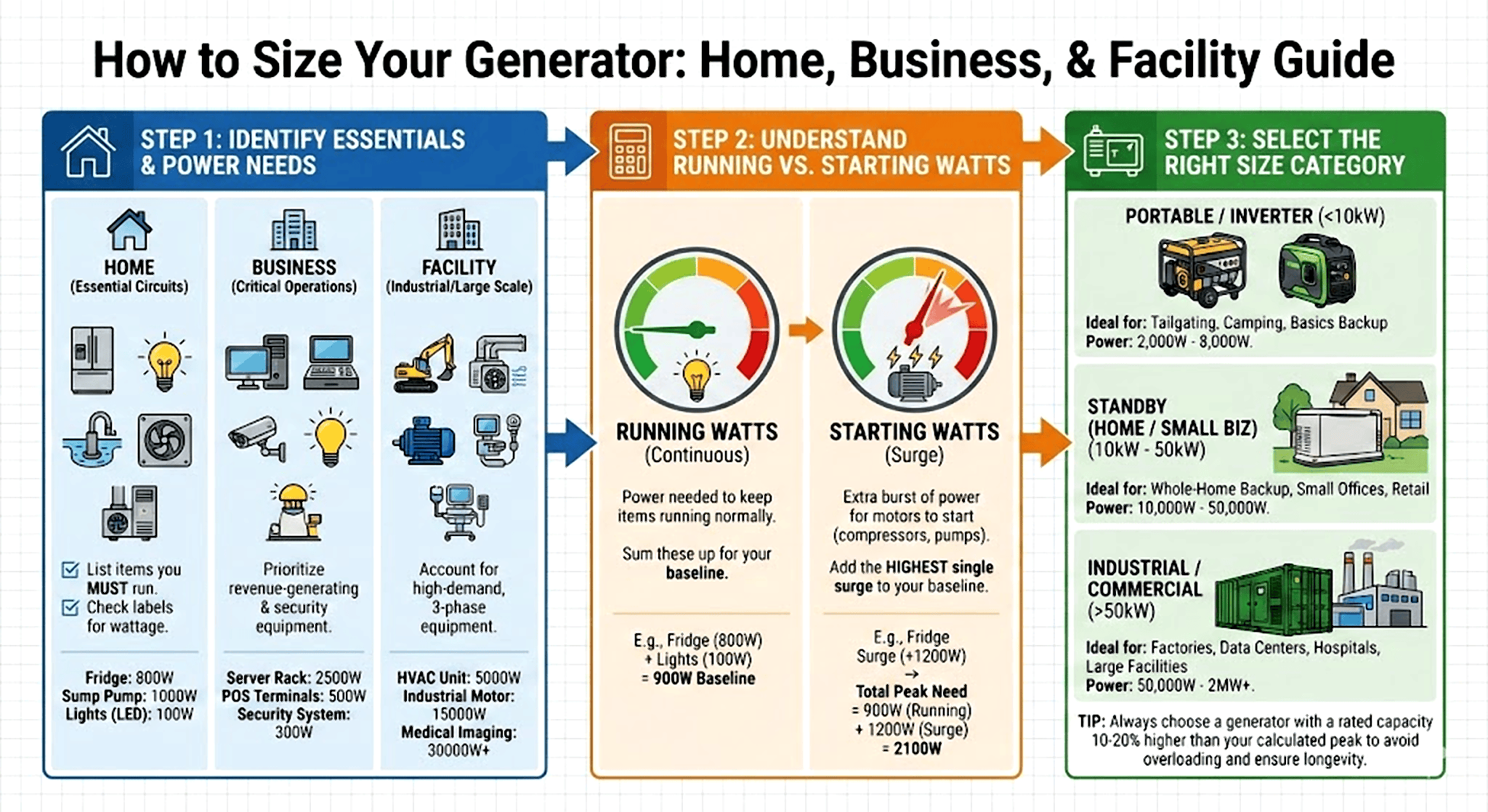 How to Size Your Generator: Home, Business, & Facility Guide

STEP 1: IDENTIFY ESSENTIALS & POWER NEEDS

HOME
(Essential Circuits)

List items you MUST run.
Check labels for wattage.

Fridge: 800W
Sump Pump: 1000W
Lights (LED): 100W

BUSINESS
(Critical Operations)

Prioritize revenue-generating & security equipment.

Server Rack: 2500W
POS Terminals: 500W
Security System: 300W

FACILITY
(Industrial/Large Scale)

Account for high-demand, 3-phase equipment.

HVAC Unit: 5000W
Industrial Motor: 15000W
Medical Imaging: 30000W+

STEP 2: UNDERSTAND RUNNING VS. STARTING WATTS

RUNNING WATTS
(Continuous)

Power needed to keep items running normally.

Sum these up for your baseline.

E.g., Fridge (800W) + Lights (100W) = 900W Baseline

STARTING WATTS
(Surge)

Extra burst of power for motors to start (compressors, pumps).

Add the HIGHEST single surge to your baseline.

E.g., Fridge Surge (+1200W) → Total Peak Need = 900W (Running) + 1200W (Surge) = 2100W

STEP 3: SELECT THE RIGHT SIZE CATEGORY

PORTABLE / INVERTER (<10kW)

Ideal for: Tailgating, Camping, Basics Backup
Power: 2,000W - 8,000W.

STANDBY (HOME / SMALL BIZ) (10kW - 50kW)

Ideal for: Whole-Home Backup, Small Offices, Retail
Power: 10,000W - 50,000W.

INDUSTRIAL / COMMERCIAL (>50kW)

Ideal for: Factories, Data Centers, Hospitals, Large Facilities
Power: 50,000W - 2MW+.

TIP: Always choose a generator with a rated capacity 10-20% higher than your calculated peak to avoid overloading and ensure longevity.